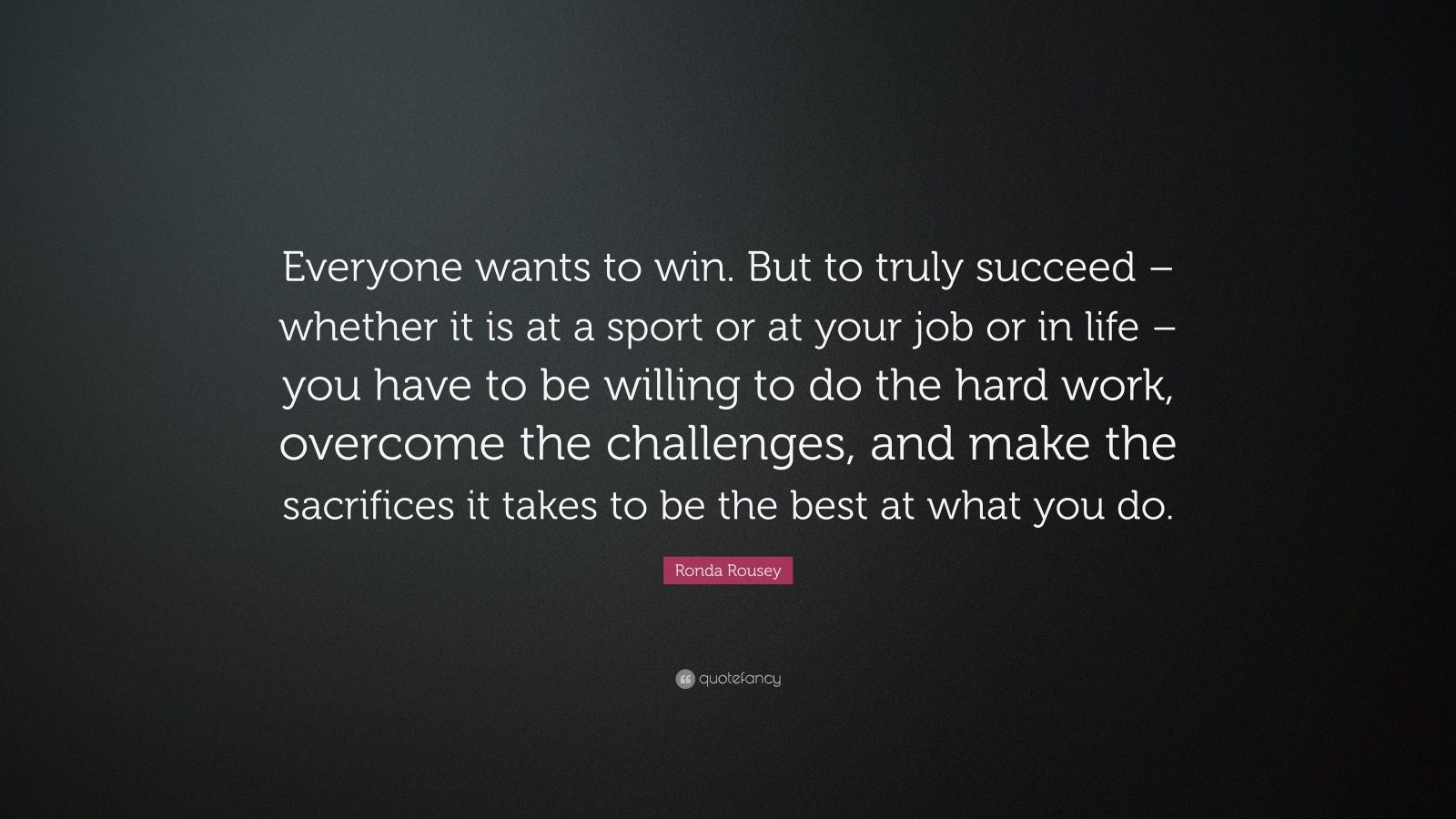 Everyone wants to win. But to truly succeed – whether it is at a sport or at your job or in life – you have to be willing to do the hard work, overcome the challenges, and make the sacrifices it takes to be the best at what you do.

Ronda Rousey

quotefancy